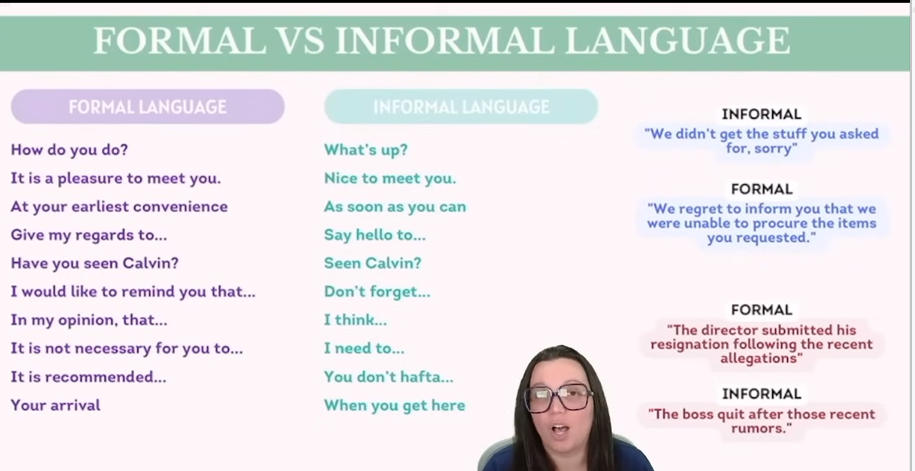 FORMAL VS INFORMAL LANGUAGE

FORMAL LANGUAGE

How do you do?
It is a pleasure to meet you.
At your earliest convenience
Give my regards to...
Have you seen Calvin?
I would like to remind you that...
In my opinion, that...
It is not necessary for you to...
It is recommended...
Your arrival

INFORMAL LANGUAGE

What's up?
Nice to meet you.
As soon as you can
Say hello to...
Seen Calvin?
Don't forget...
I think...
I need to...
You don't hafta...
When you get here

INFORMAL
"We didn't get the stuff you asked for, sorry"

FORMAL
"We regret to inform you that we were unable to procure the items you requested."

FORMAL
"The director submitted his resignation following the recent allegations"

INFORMAL
"The boss quit after those recent rumors."